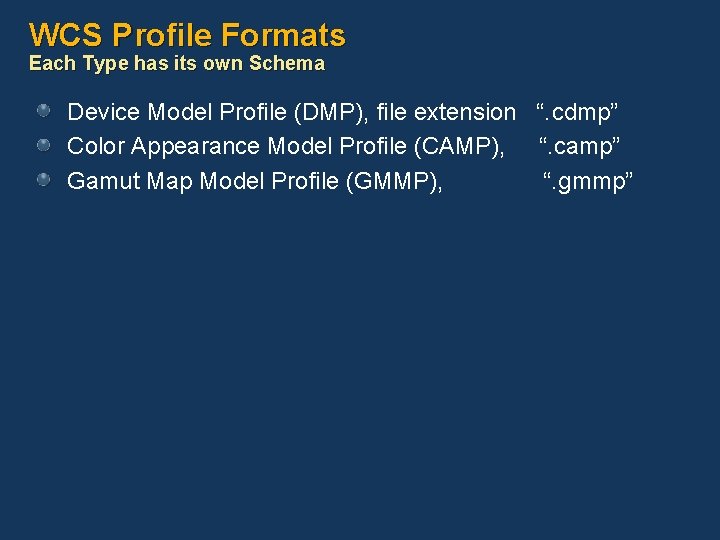 WCS Profile Formats
Each Type has its own Schema

Device Model Profile (DMP), file extension “.cdmp”
Color Appearance Model Profile (CAMP), “.camp”
Gamut Map Model Profile (GMMP), “.gmmp”